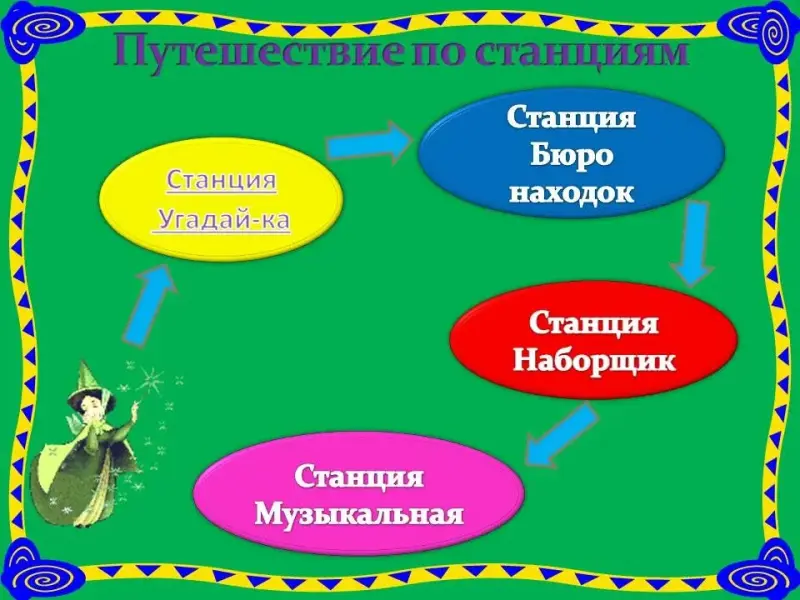 Путешествие по станциям

Станция Угадай-ка

Станция Бюро находок

Станция Наборщик

Станция Музыкальная